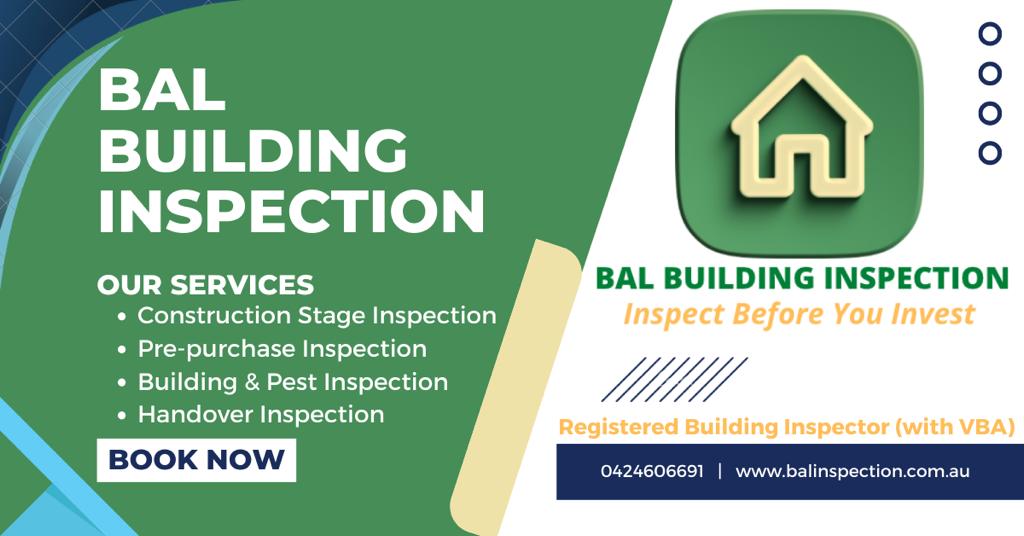 BAL BUILDING INSPECTION

OUR SERVICES
• Construction Stage Inspection
• Pre-purchase Inspection
• Building & Pest Inspection
• Handover Inspection

BOOK NOW

BAL BUILDING INSPECTION
Inspect Before You Invest

Registered Building Inspector (with VBA)

0424606691 | www.balinspection.com.au